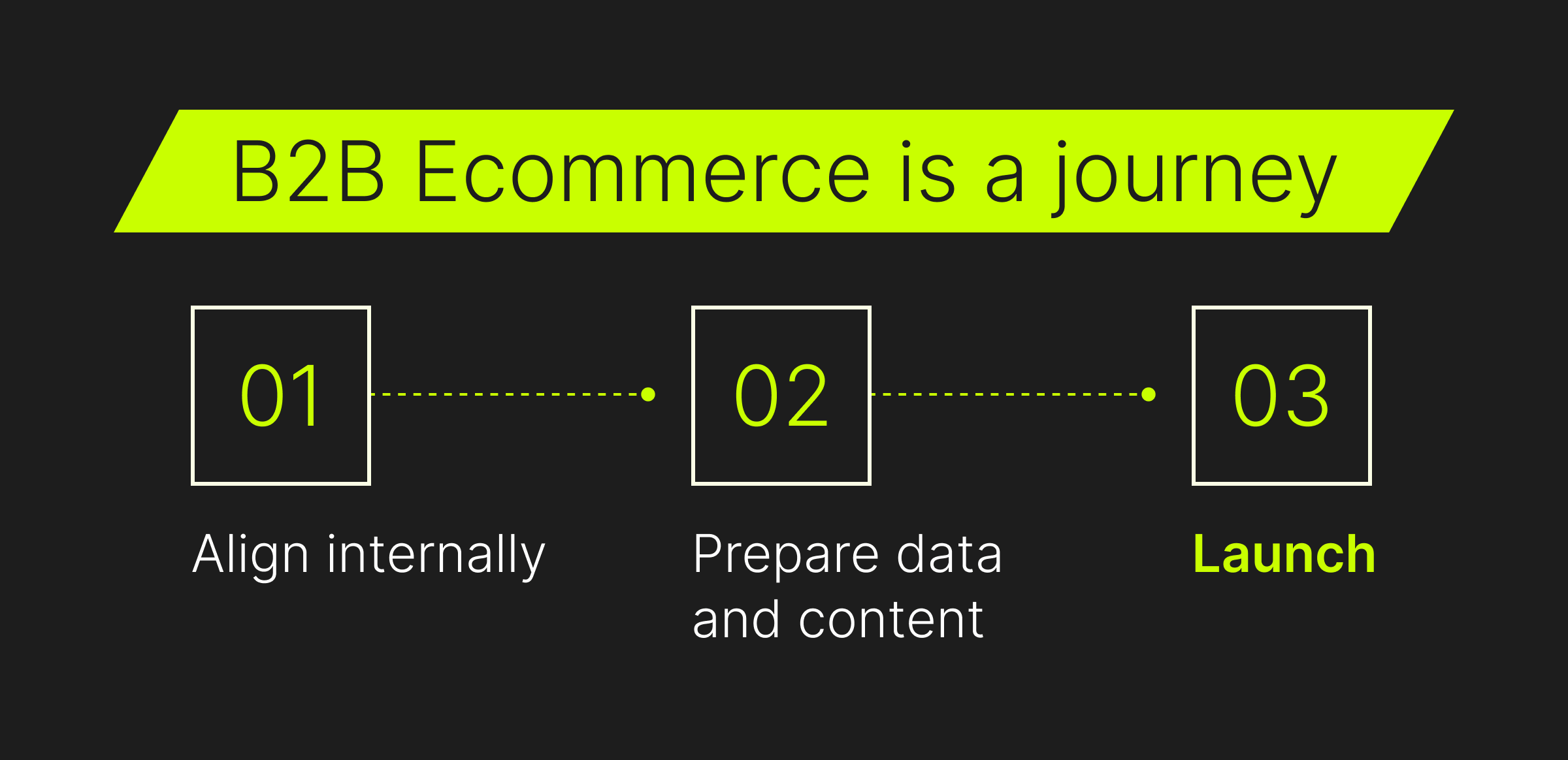 B2B Ecommerce is a journey

01

Align internally

02

Prepare data and content

03

Launch